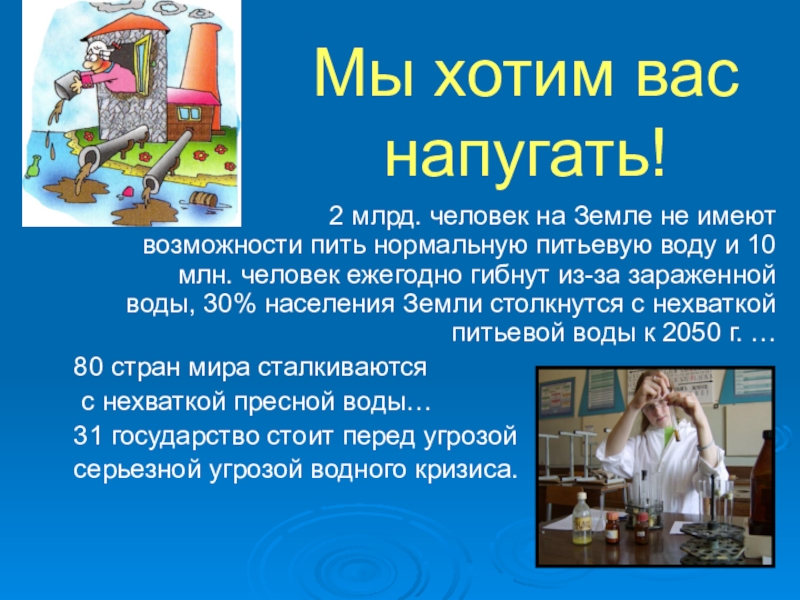 Мы хотим вас напугать!

2 млрд. человек на Земле не имеют возможности пить нормальную питьевую воду и 10 млн. человек ежегодно гибнут из-за зараженной воды, 30% населения Земли столкнутся с нехваткой питьевой воды к 2050 г. …

80 стран мира сталкиваются с нехваткой пресной воды…

31 государство стоит перед угрозой серьезной угрозой водного кризиса.